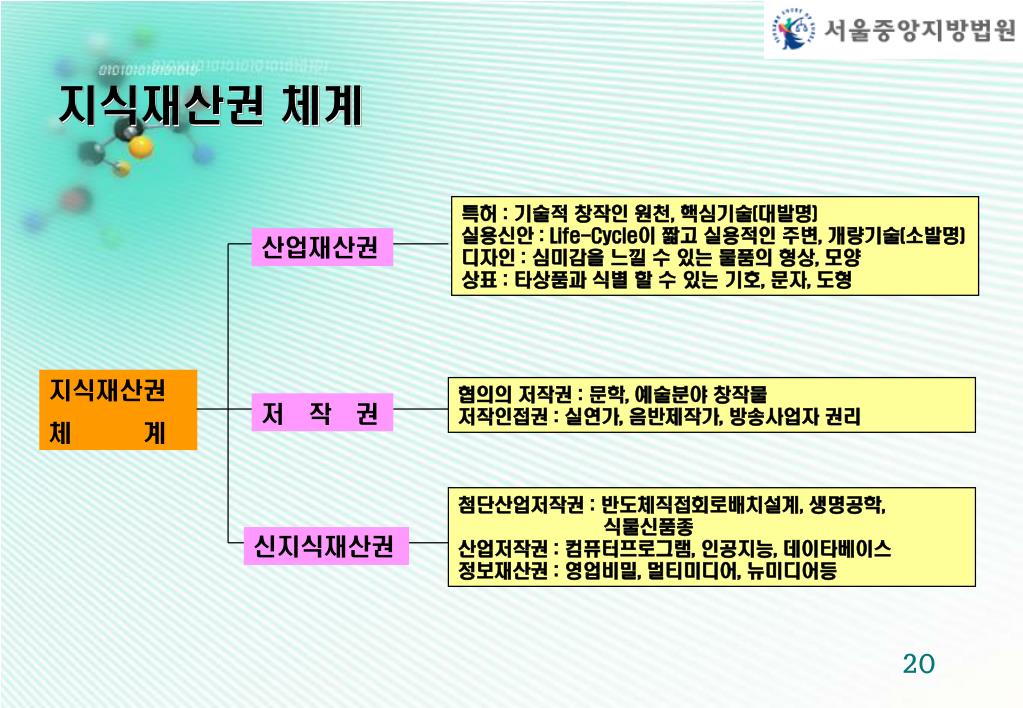 서울중앙지방법원

지식재산권 체계

지식재산권 체 계

산업재산권

특허 : 기술적 창작인 원천, 핵심기술(대발명)
실용신안 : Life-Cycle이 짧고 실용적인 주변, 개량기술(소발명)
디자인 : 심미감을 느낄 수 있는 물품의 형상, 모양
상표 : 타상품과 식별 할 수 있는 기호, 문자, 도형

저 작 권

협의의 저작권 : 문학, 예술분야 창작물
저작인접권 : 실연가, 음반제작가, 방송사업자 권리

신지식재산권

첨단산업저작권 : 반도체직접회로배치설계, 생명공학, 식물신품종
산업저작권 : 컴퓨터프로그램, 인공지능, 데이타베이스
정보재산권 : 영업비밀, 멀티미디어, 뉴미디어등

20